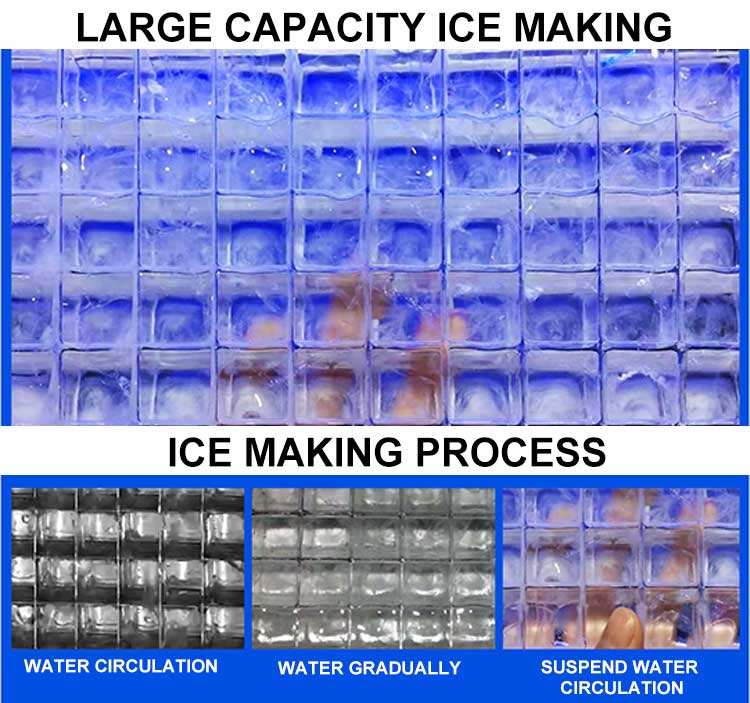 LARGE CAPACITY ICE MAKING

ICE MAKING PROCESS

WATER CIRCULATION

WATER GRADUALLY

SUSPEND WATER CIRCULATION